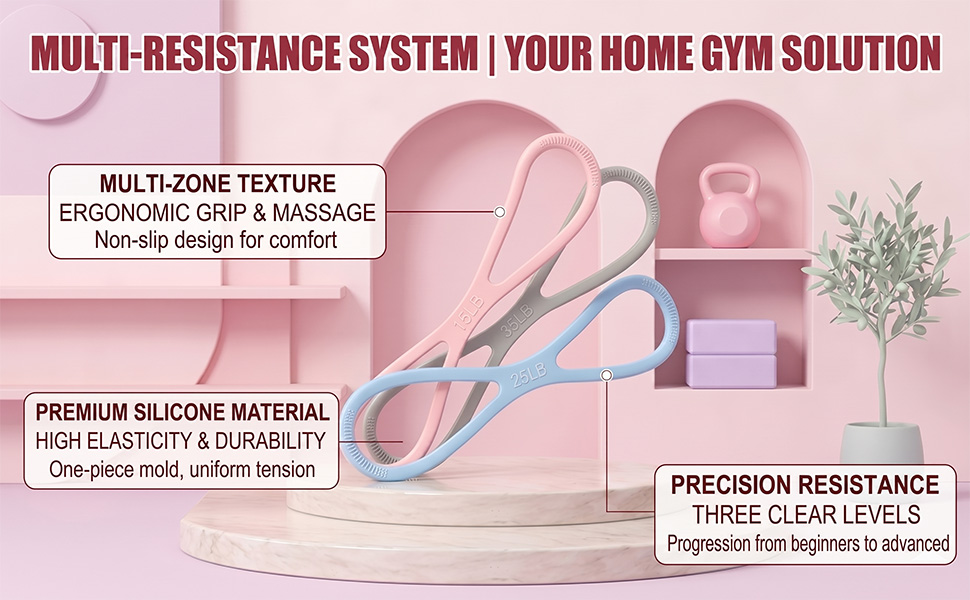 MULTI-RESISTANCE SYSTEM | YOUR HOME GYM SOLUTION

MULTI-ZONE TEXTURE
ERGONOMIC GRIP & MASSAGE
Non-slip design for comfort

15LB

35LB

25LB

PREMIUM SILICONE MATERIAL
HIGH ELASTICITY & DURABILITY
One-piece mold, uniform tension

PRECISION RESISTANCE
THREE CLEAR LEVELS
Progression from beginners to advanced